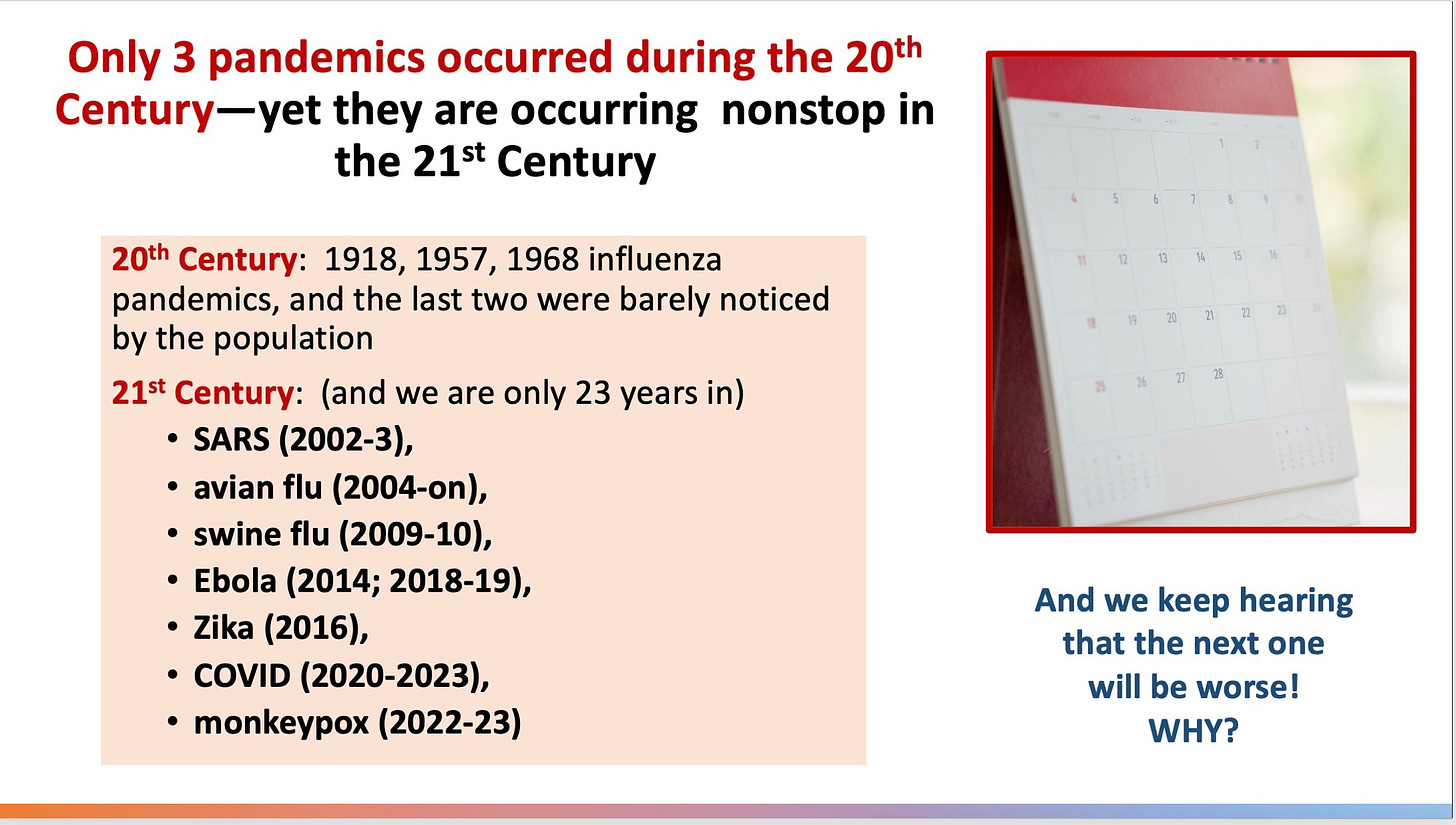 Only 3 pandemics occurred during the 20$^{th}$ Century—yet they are occurring nonstop in the 21$^{st}$ Century

20$^{th}$ Century: 1918, 1957, 1968 influenza pandemics, and the last two were barely noticed by the population

21$^{st}$ Century: (and we are only 23 years in)
• SARS (2002-3),
• avian flu (2004-on),
• swine flu (2009-10),
• Ebola (2014; 2018-19),
• Zika (2016),
• COVID (2020-2023),
• monkeypox (2022-23)

1 2 3
4 5 6 7 8 9 10
11 12 13 14 15 16 17
18 19 20 21 22 23 24
25 26 27 28

And we keep hearing that the next one will be worse! WHY?